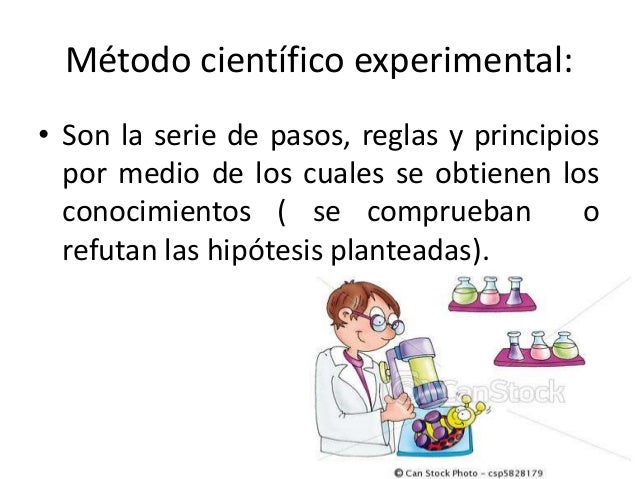 Método científico experimental:

• Son la serie de pasos, reglas y principios por medio de los cuales se obtienen los conocimientos ( se comprueban o refutan las hipótesis planteadas).

© CanStock

© Can Stock Photo - csp5828179